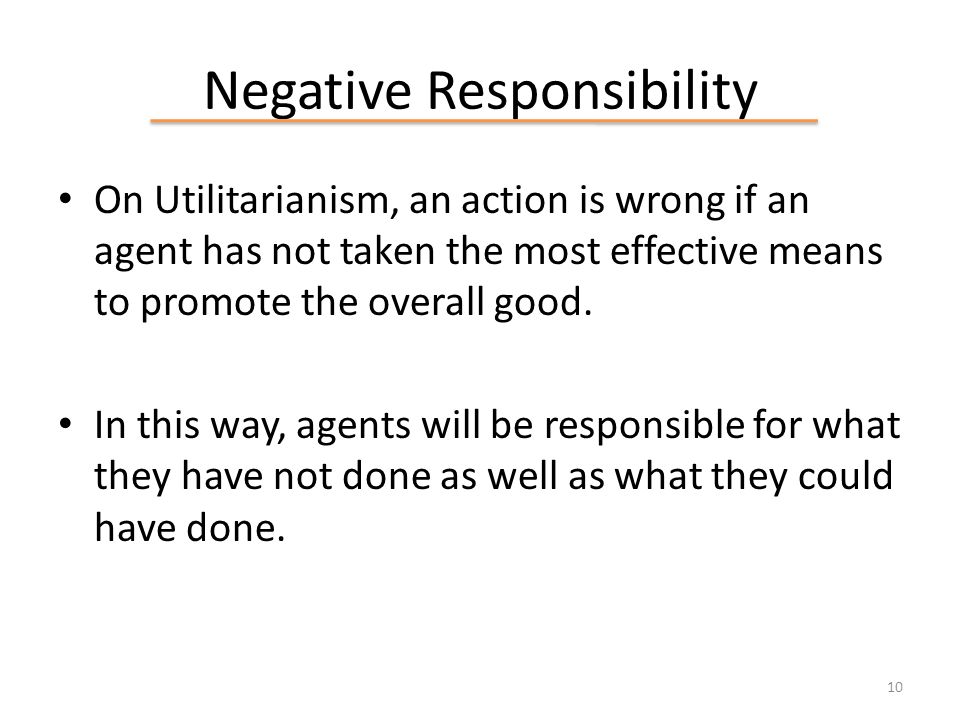 Negative Responsibility

• On Utilitarianism, an action is wrong if an agent has not taken the most effective means to promote the overall good.

• In this way, agents will be responsible for what they have not done as well as what they could have done.

10